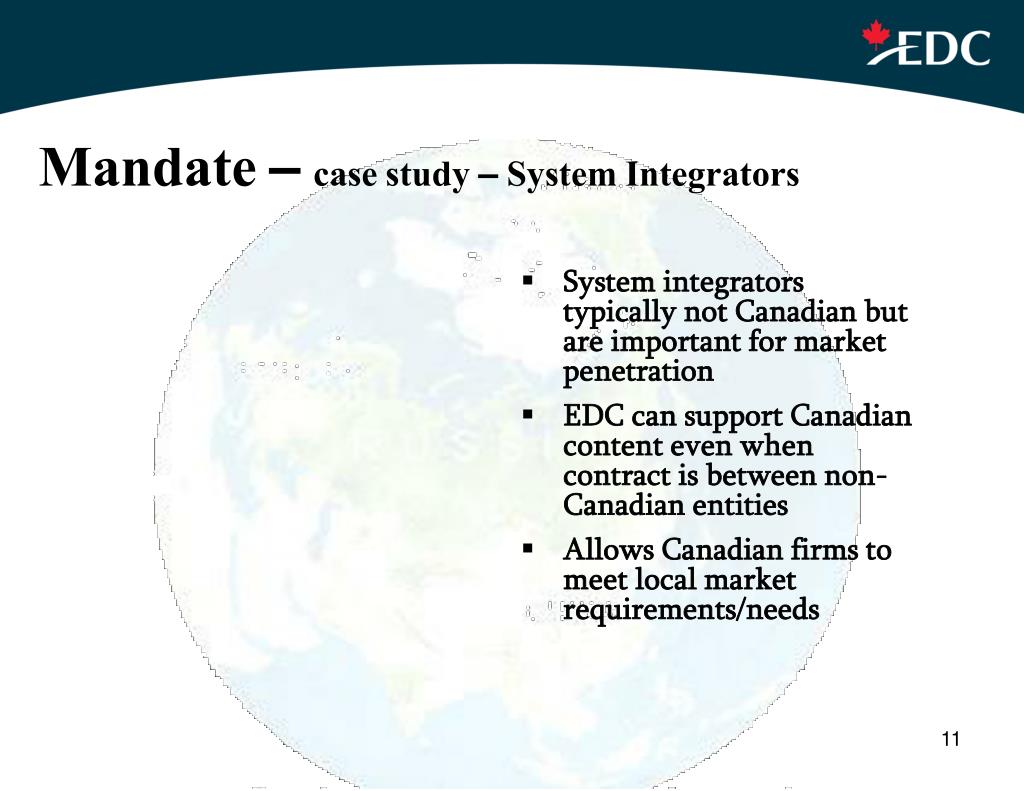 EDC

Mandate – case study – System Integrators

▪ System integrators typically not Canadian but are important for market penetration

▪ EDC can support Canadian content even when contract is between non-Canadian entities

▪ Allows Canadian firms to meet local market requirements/needs

11